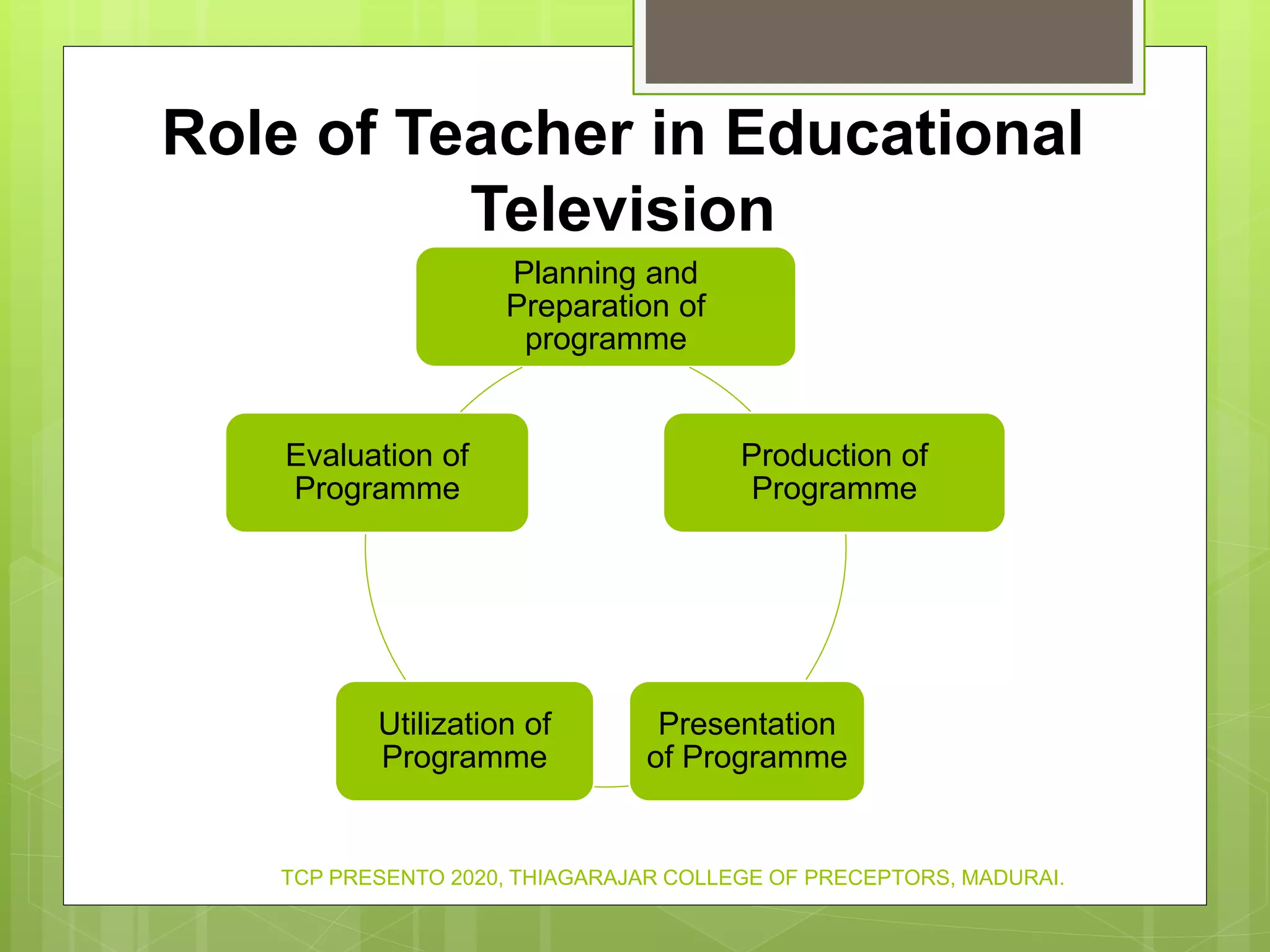 Role of Teacher in Educational Television

Planning and Preparation of programme

Production of Programme

Presentation of Programme

Utilization of Programme

Evaluation of Programme

TCP PRESENTO 2020, THIAGARAJAR COLLEGE OF PRECEPTORS, MADURAI.